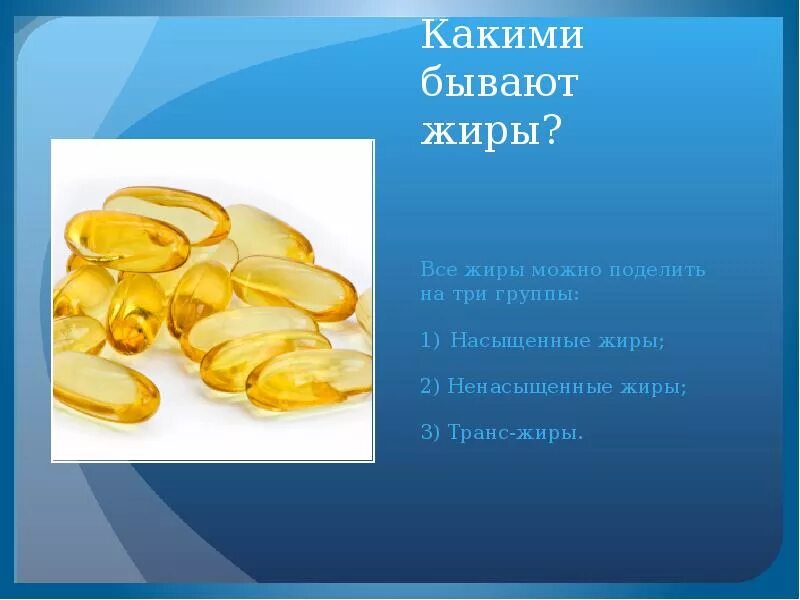 Какими бывают жиры?

Все жиры можно поделить на три группы:

1) Насыщенные жиры;

2) Ненасыщенные жиры;

3) Транс-жиры.